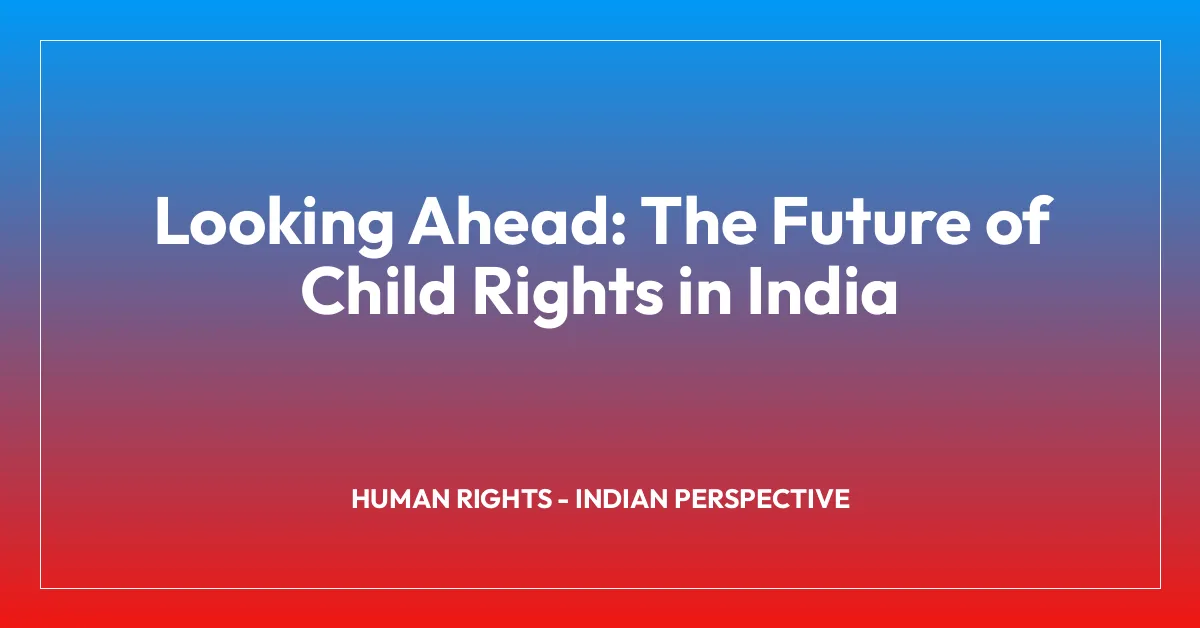 Looking Ahead: The Future of Child Rights in India

HUMAN RIGHTS - INDIAN PERSPECTIVE